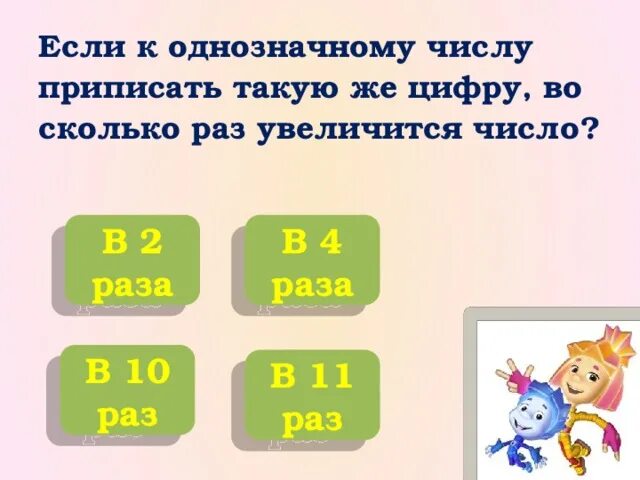 Если к однозначному числу приписать такую же цифру, во сколько раз увеличится число?

В 2 раза

В 4 раза

В 10 раз

В 11 раз